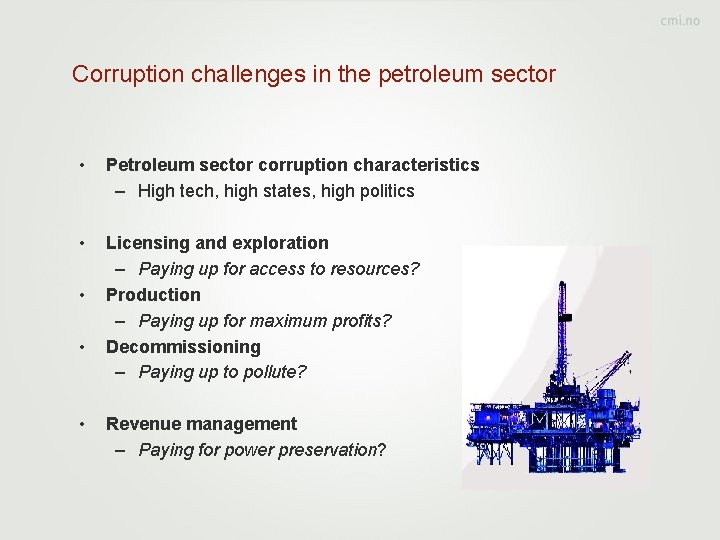 cmi.no

Corruption challenges in the petroleum sector

• Petroleum sector corruption characteristics
– High tech, high states, high politics

• Licensing and exploration
– Paying up for access to resources?
• Production
– Paying up for maximum profits?
• Decommissioning
– Paying up to pollute?

• Revenue management
– Paying for power preservation?